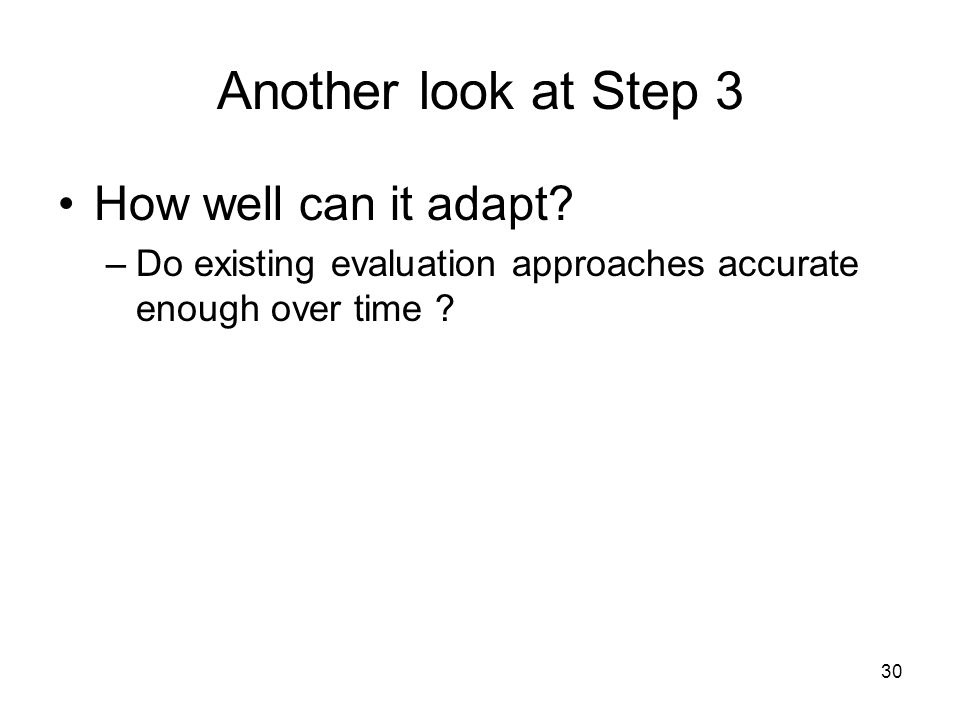 Another look at Step 3

• How well can it adapt?
– Do existing evaluation approaches accurate enough over time ?

30